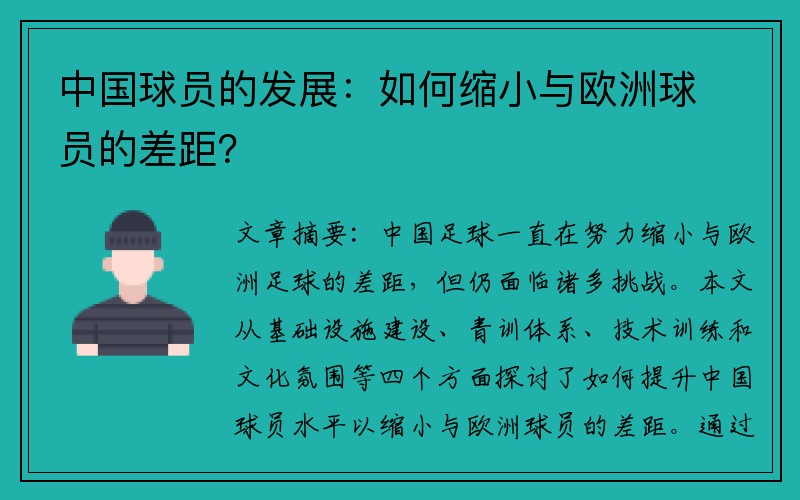 中国球员的发展：如何缩小与欧洲球员的差距？

文章摘要：中国足球一直在努力缩小与欧洲足球的差距，但仍面临诸多挑战。本文从基础设施建设、青训体系、技术训练和文化氛围等四个方面探讨了如何提升中国球员水平以缩小与欧洲球员的差距。通过